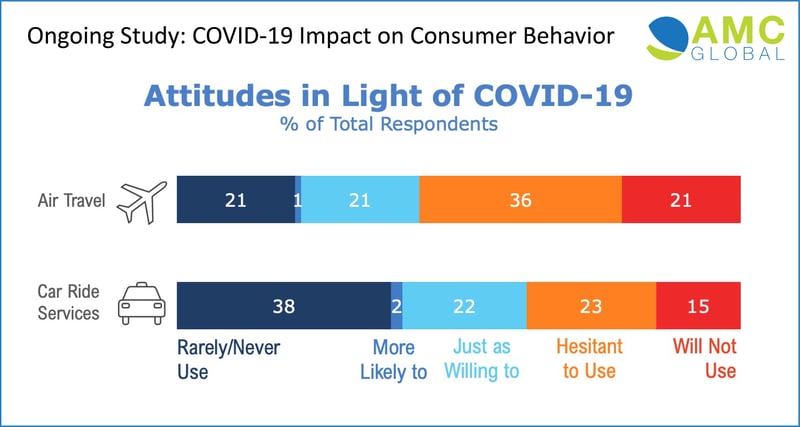 Ongoing Study: COVID-19 Impact on Consumer Behavior

AMC GLOBAL

Attitudes in Light of COVID-19
% of Total Respondents

Air Travel 21 1 21 36 21

Car Ride Services 38 2 22 23 15

Rarely/Never Use

More Likely to

Just as Willing to

Hesitant to Use

Will Not Use